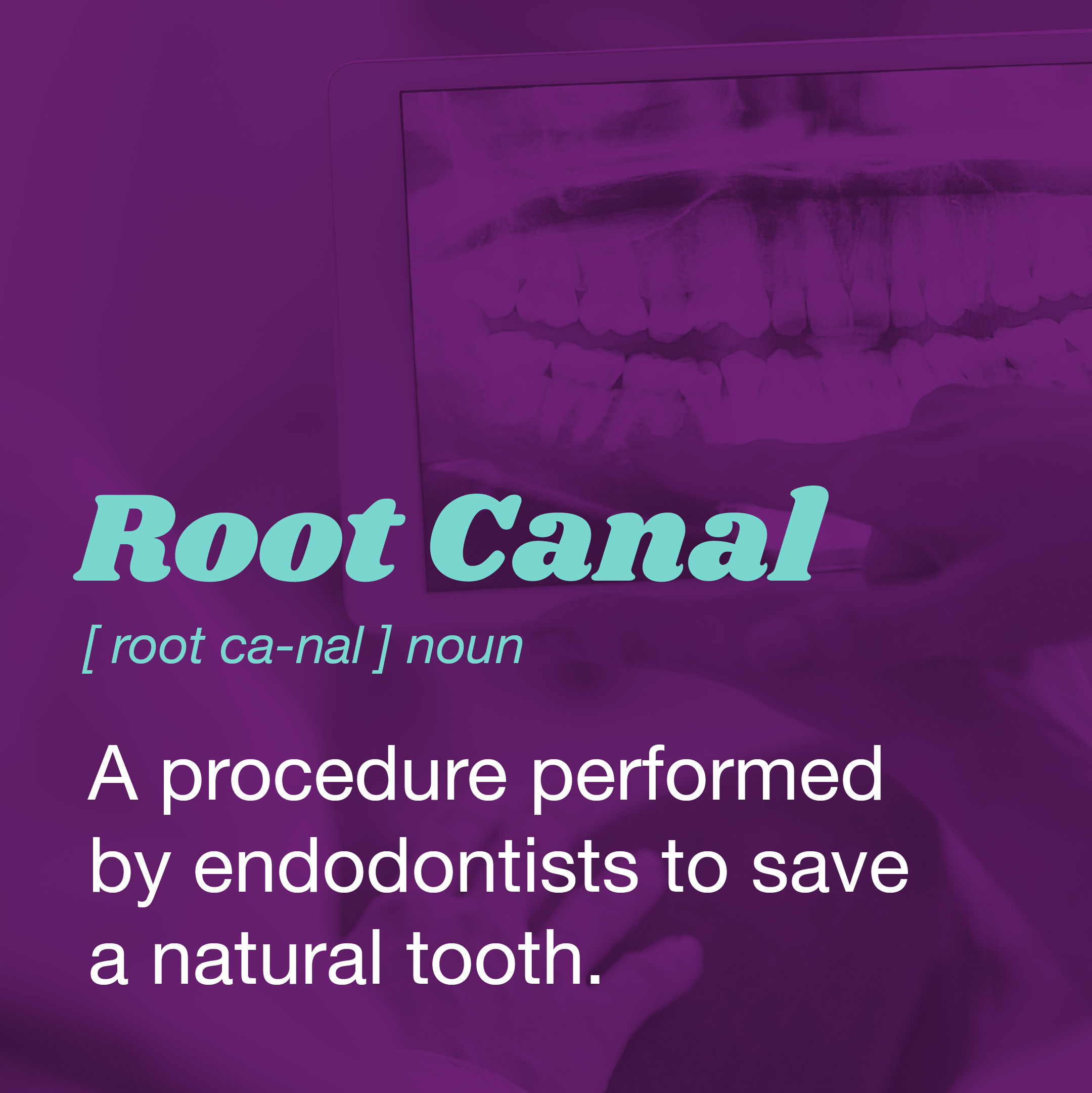 Root Canal

[ root ca-nal ] noun

A procedure performed by endodontists to save a natural tooth.